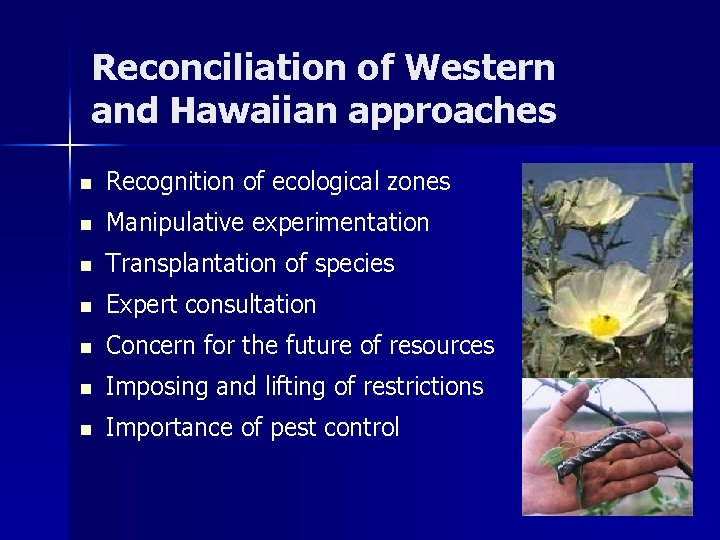 Reconciliation of Western and Hawaiian approaches

- Recognition of ecological zones
- Manipulative experimentation
- Transplantation of species
- Expert consultation
- Concern for the future of resources
- Imposing and lifting of restrictions
- Importance of pest control